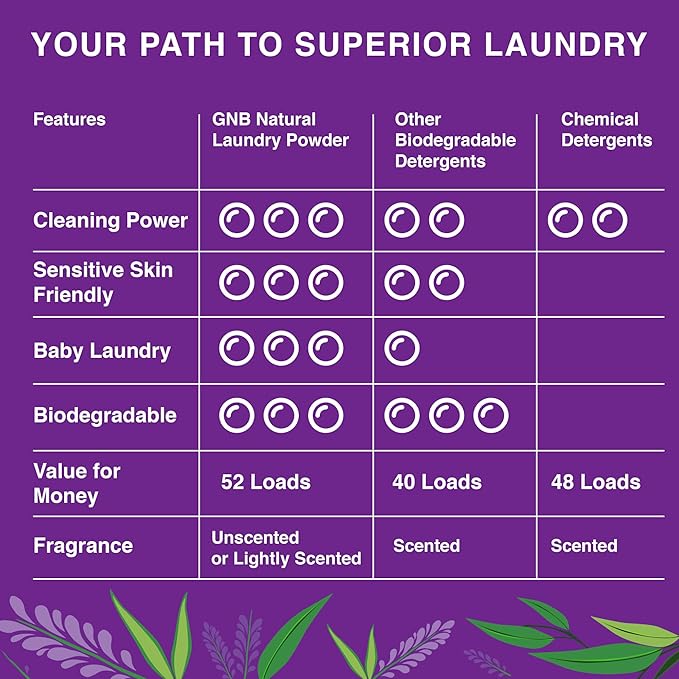 YOUR PATH TO SUPERIOR LAUNDRY

| Features | GNB Natural Laundry Powder | Other Biodegradable Detergents | Chemical Detergents |
|---|---|---|---|
| Cleaning Power | | | |
| Sensitive Skin Friendly | | | |
| Baby Laundry | | | |
| Biodegradable | | | |
| Value for Money | 52 Loads | 40 Loads | 48 Loads |
| Fragrance | Unscented or Lightly Scented | Scented | Scented |